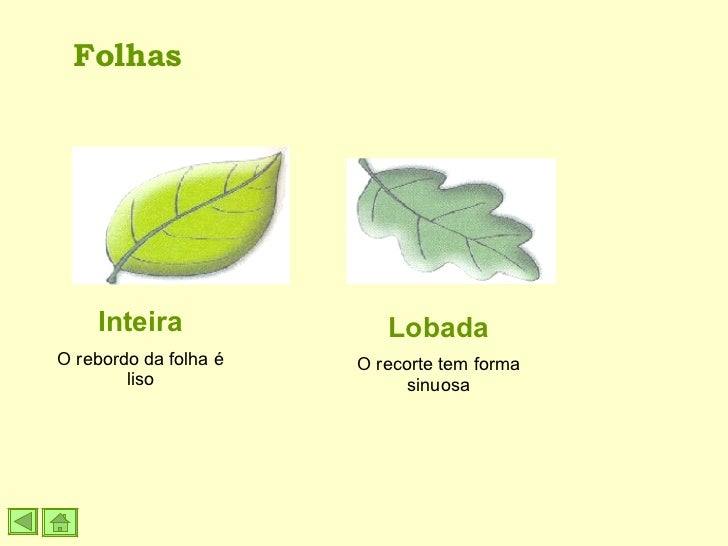 Folhas

Inteira

O rebordo da folha é liso

Lobada

O recorte tem forma sinuosa